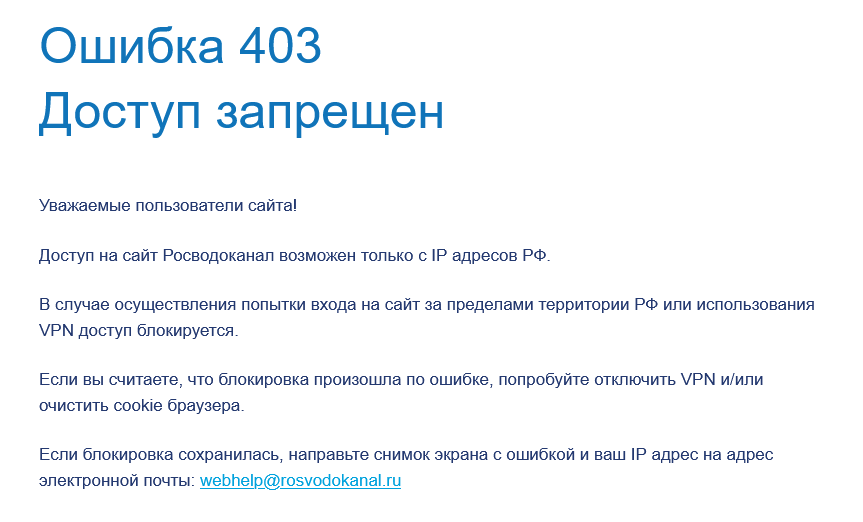 Ошибка 403
Доступ запрещен

Уважаемые пользователи сайта!

Доступ на сайт Росводоканал возможен только с IP адресов РФ.

В случае осуществления попытки входа на сайт за пределами территории РФ или использования VPN доступ блокируется.

Если вы считаете, что блокировка произошла по ошибке, попробуйте отключить VPN и/или очистить cookie браузера.

Если блокировка сохранилась, направьте снимок экрана с ошибкой и ваш IP адрес на адрес электронной почты: webhelp@rosvodokanal.ru